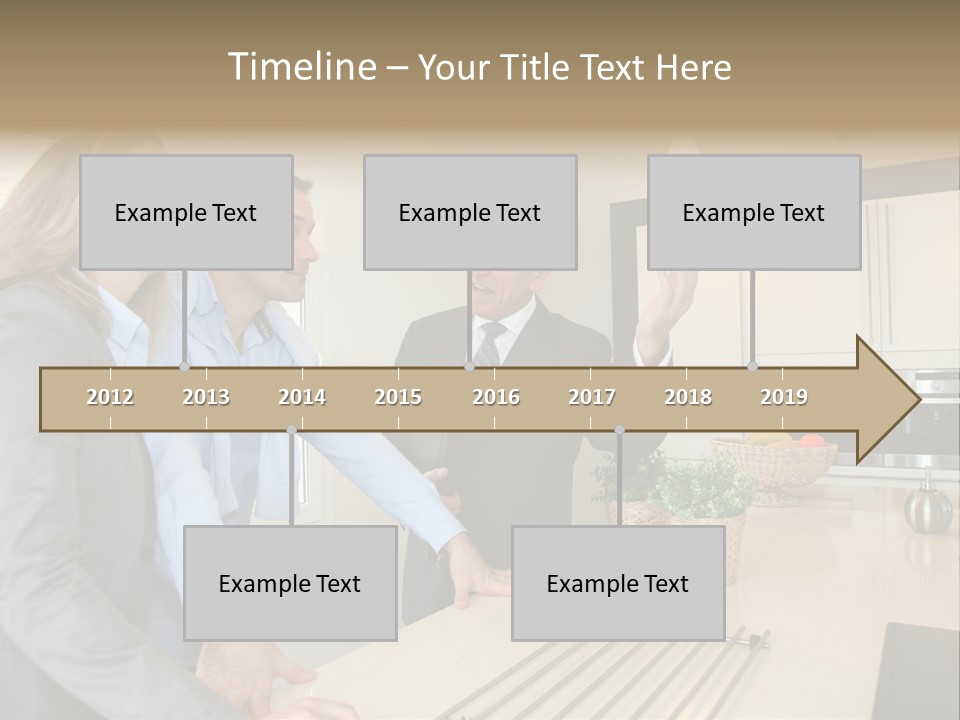 Timeline – Your Title Text Here

Example Text

Example Text

Example Text

2012 2013 2014 2015 2016 2017 2018 2019

Example Text

Example Text